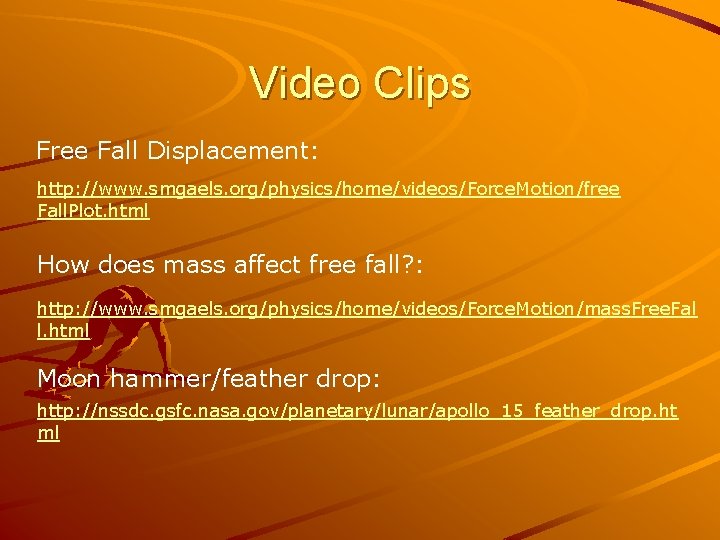 Video Clips

Free Fall Displacement:

http://www.smgaels.org/physics/home/videos/ForceMotion/freeFallPlot.html

How does mass affect free fall?:

http://www.smgaels.org/physics/home/videos/ForceMotion/massFreeFall.html

Moon hammer/feather drop:

http://nssdc.gsfc.nasa.gov/planetary/lunar/apollo_15_feather_drop.html